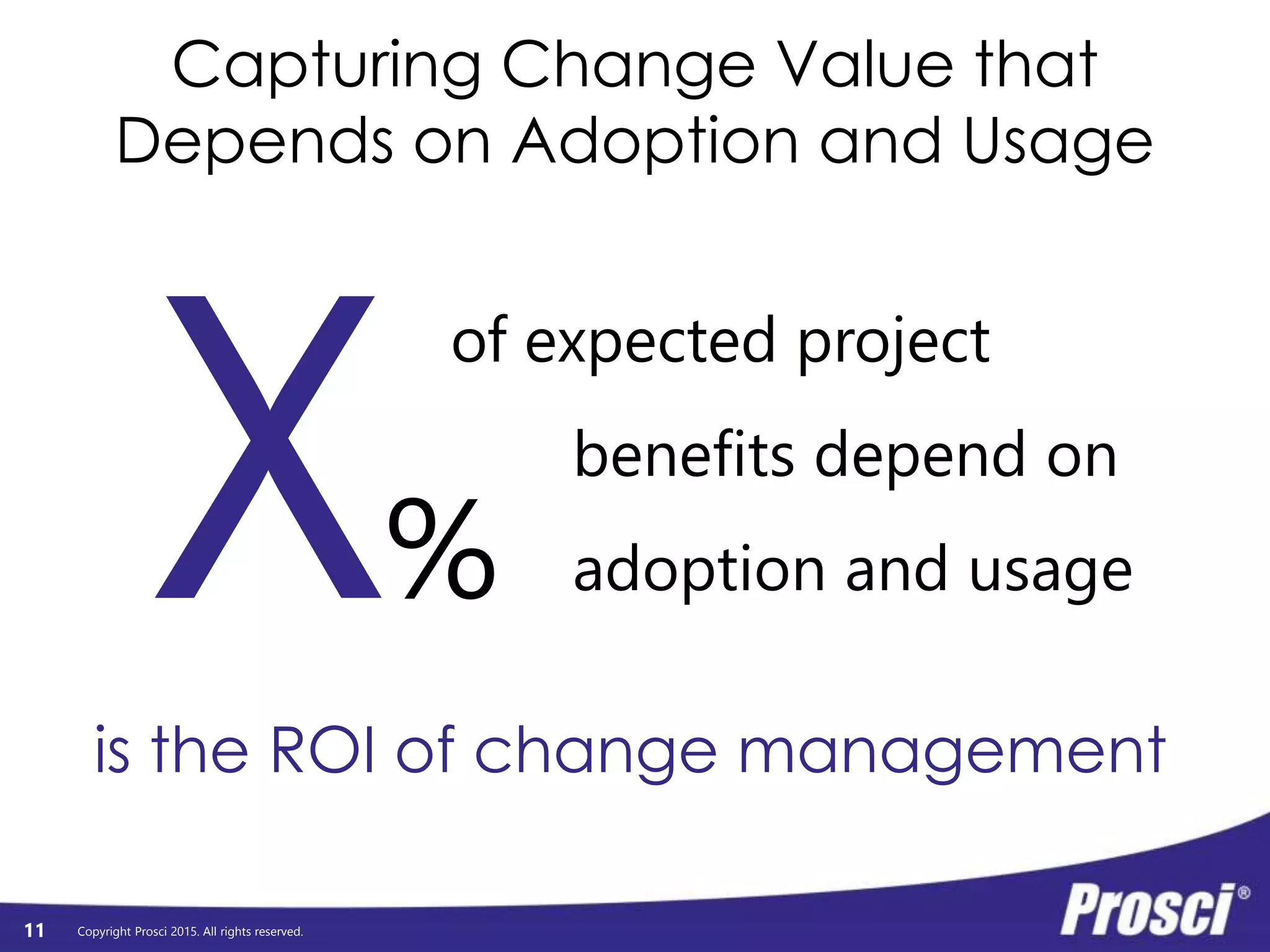 Capturing Change Value that Depends on Adoption and Usage

X%

of expected project benefits depend on adoption and usage

is the ROI of change management

11 Copyright Prosci 2015. All rights reserved.

Prosci®